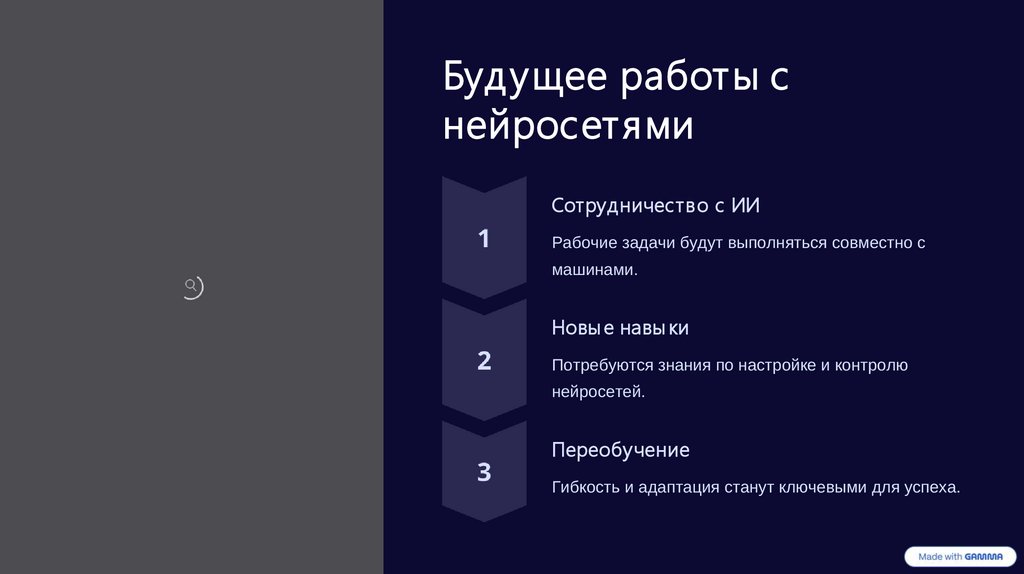 Будущее работы с нейросетями

1

Сотрудничество с ИИ

Рабочие задачи будут выполняться совместно с машинами.

2

Новые навыки

Потребуются знания по настройке и контролю нейросетей.

3

Переобучение

Гибкость и адаптация станут ключевыми для успеха.

Made with GAMMA